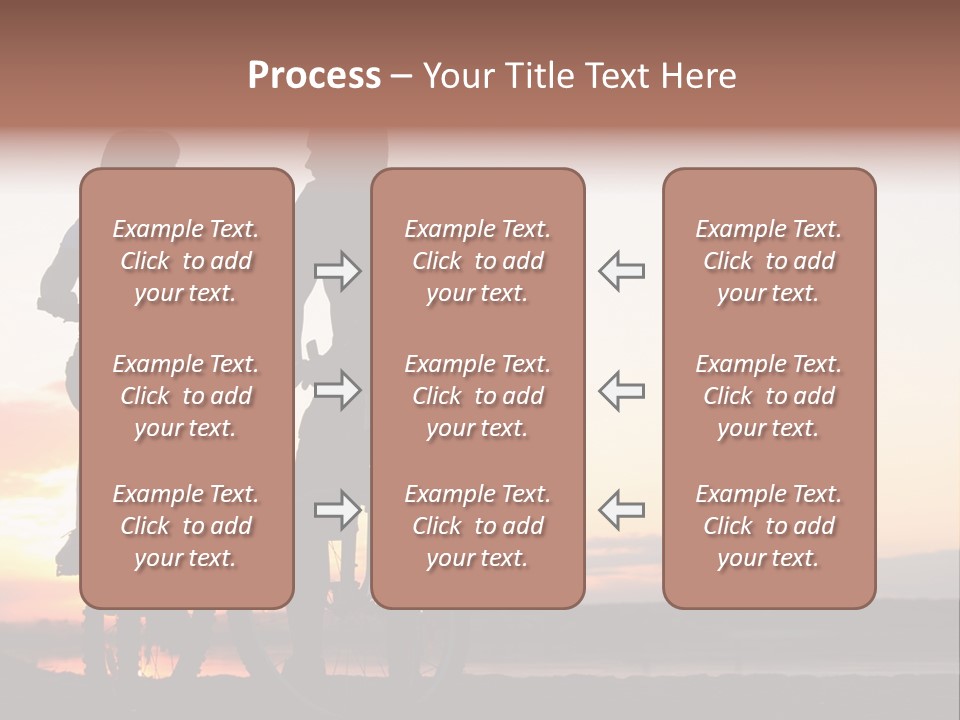 Process – Your Title Text Here

Example Text. Click to add your text.

Example Text. Click to add your text.

Example Text. Click to add your text.

Example Text. Click to add your text.

Example Text. Click to add your text.

Example Text. Click to add your text.

Example Text. Click to add your text.

Example Text. Click to add your text.

Example Text. Click to add your text.